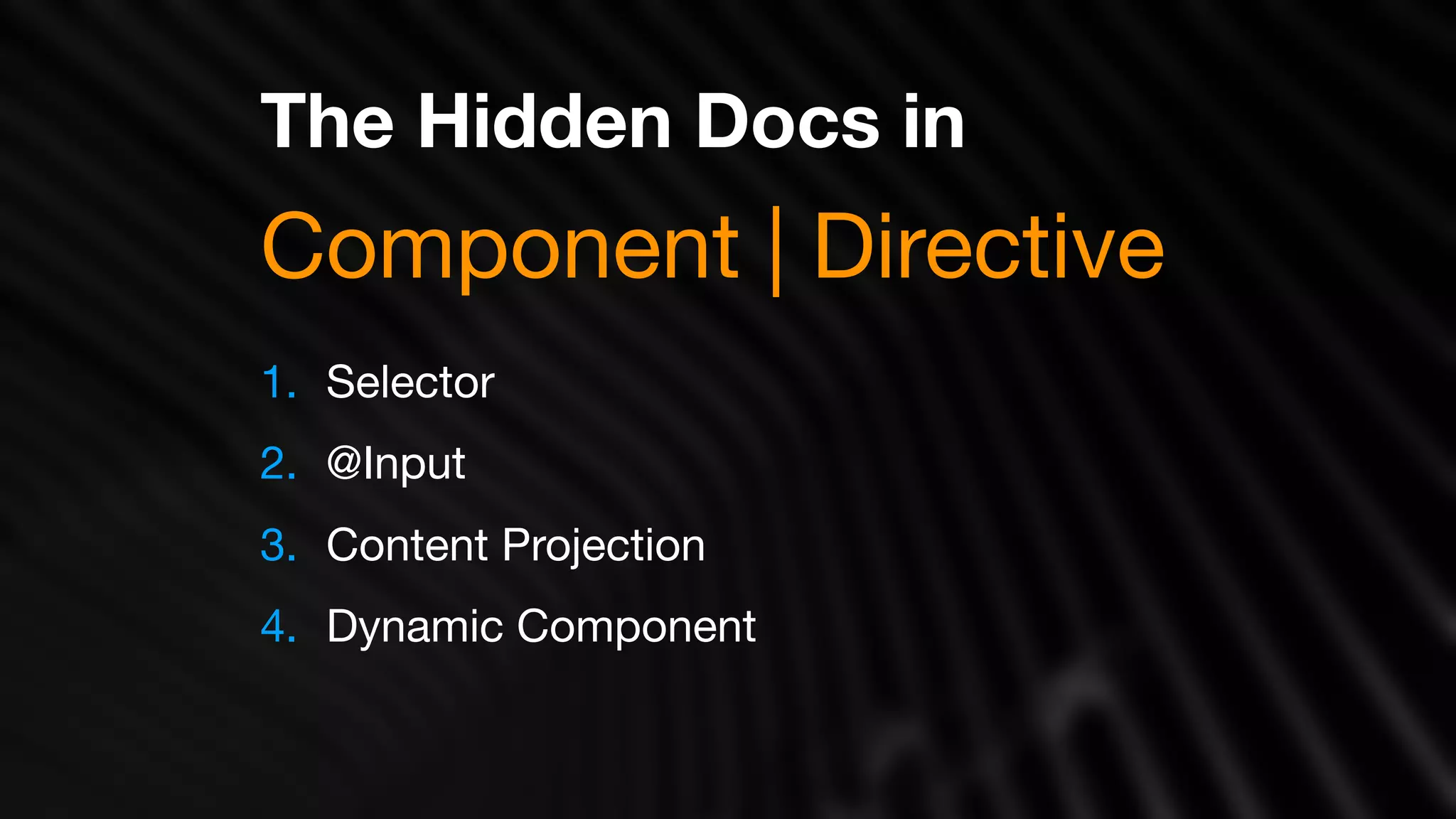 The Hidden Docs in

Component | Directive

1. Selector
2. @Input
3. Content Projection
4. Dynamic Component